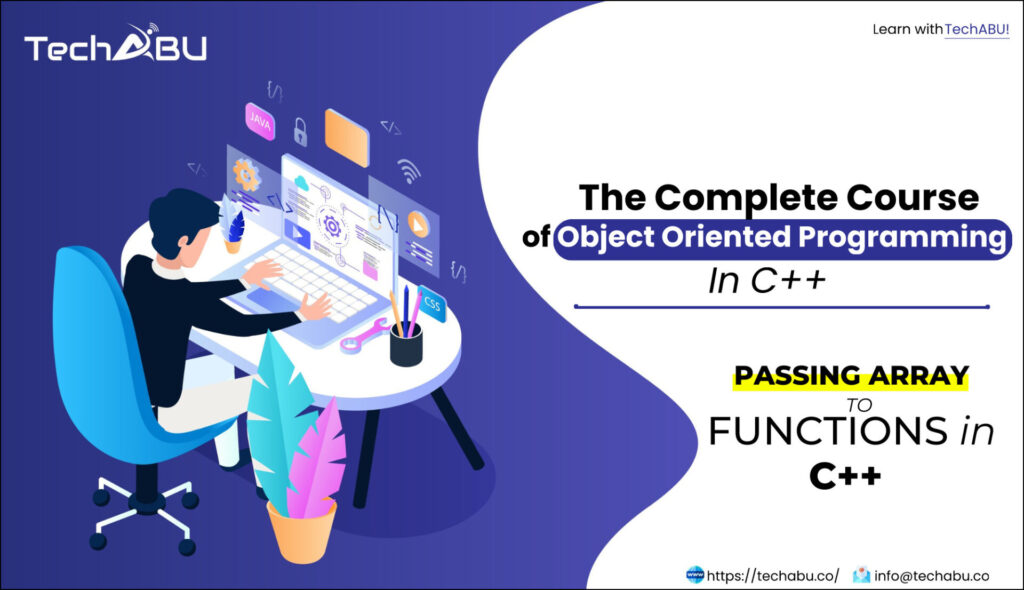 TechABU

Learn with TechABU!

JAVA

CSS

The Complete Course of Object Oriented Programming In C++

PASSING ARRAY TO FUNCTIONS in C++

https://techabu.co/ info@techabu.co